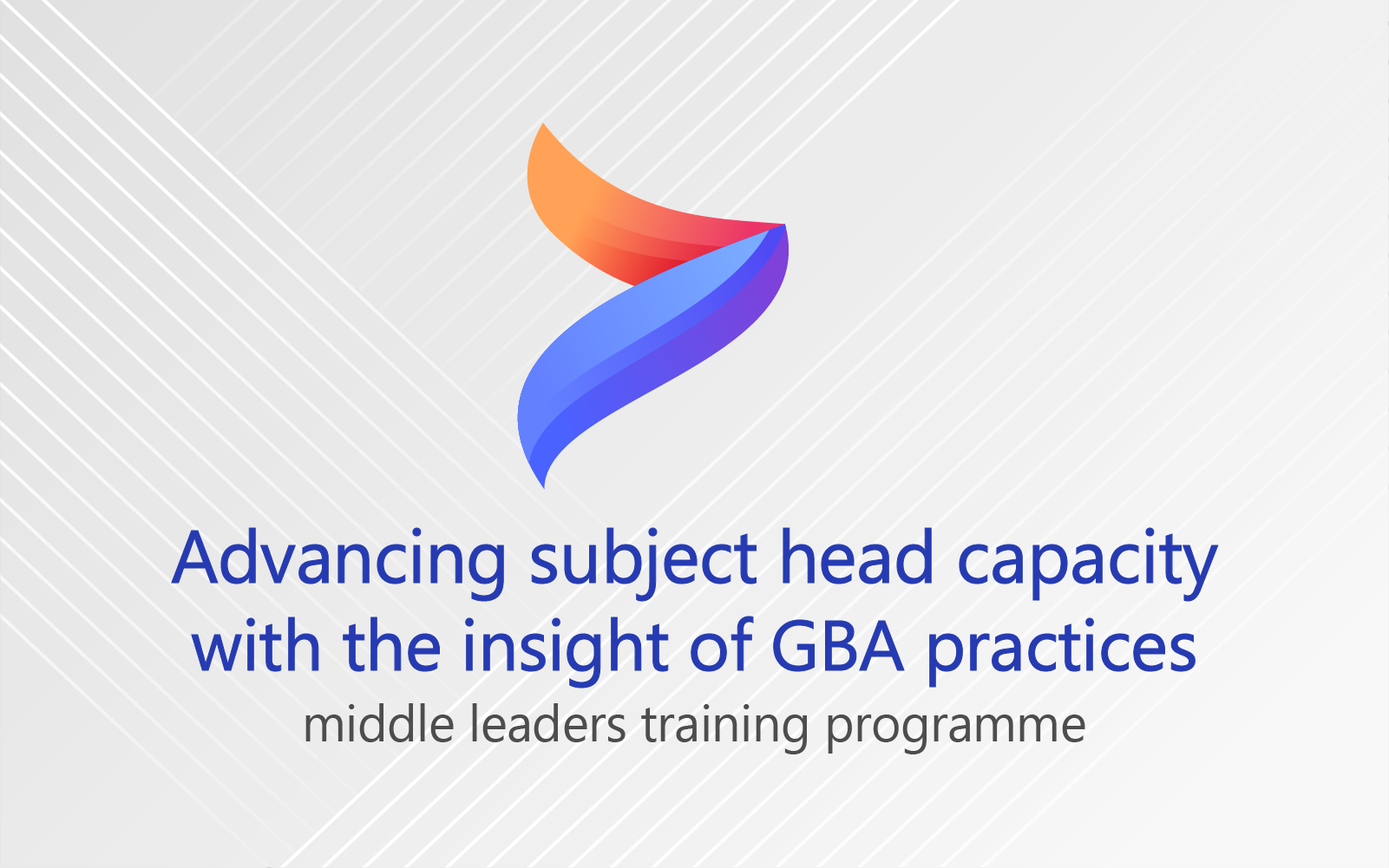 Advancing subject head capacity with the insight of GBA practices

middle leaders training programme